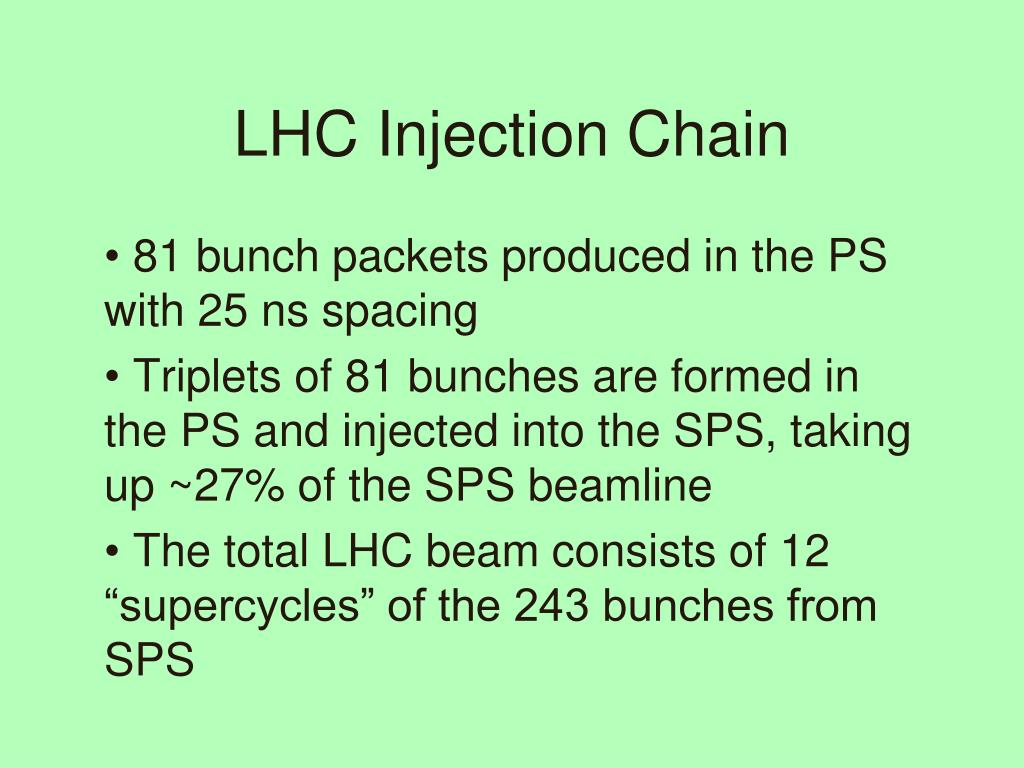 LHC Injection Chain

• 81 bunch packets produced in the PS with 25 ns spacing

• Triplets of 81 bunches are formed in the PS and injected into the SPS, taking up ~27% of the SPS beamline

• The total LHC beam consists of 12 “supercycles” of the 243 bunches from SPS